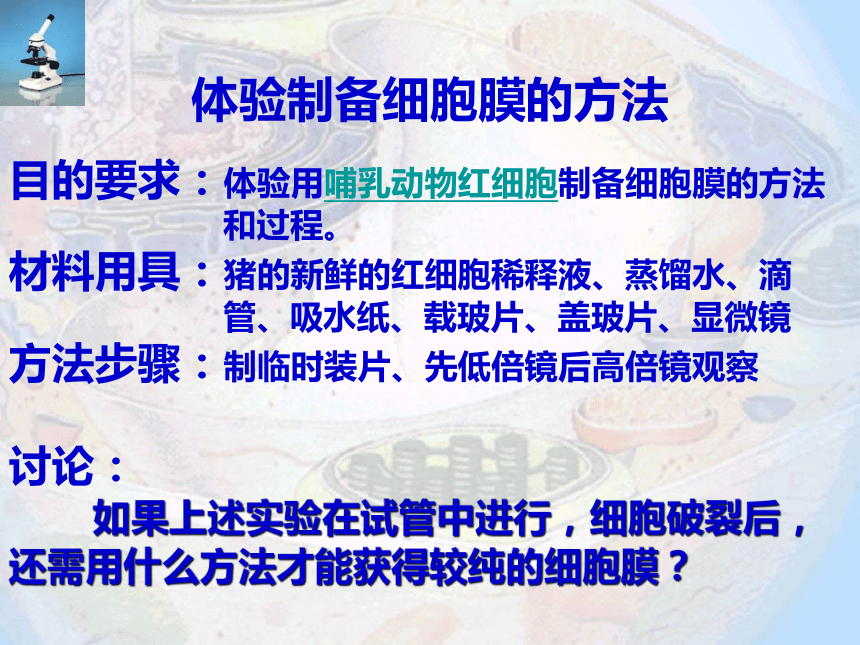 体验制备细胞膜的方法

目的要求：体验用哺乳动物红细胞制备细胞膜的方法和过程。

材料用具：猪的新鲜的红细胞稀释液、蒸馏水、滴管、吸水纸、载玻片、盖玻片、显微镜

方法步骤：制临时装片、先低倍镜后高倍镜观察

讨论：

如果上述实验在试管中进行，细胞破裂后，还需用什么方法才能获得较纯的细胞膜？